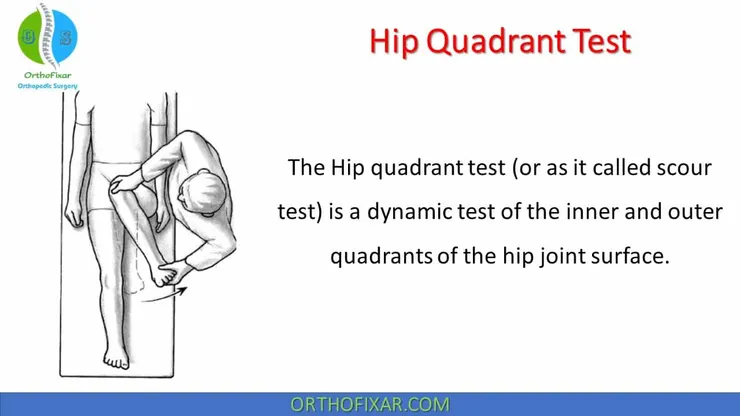 O S
OrthoFixar
Orthopedic Surgery

Hip Quadrant Test

The Hip quadrant test (or as it called scour test) is a dynamic test of the inner and outer quadrants of the hip joint surface.

ORTHOFIXAR.COM